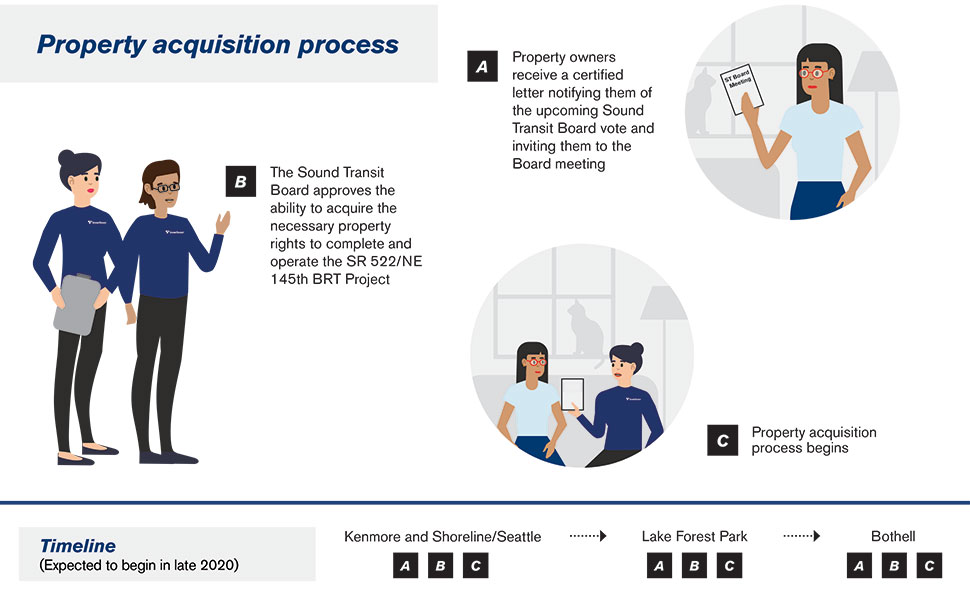 Property acquisition process

A Property owners receive a certified letter notifying them of the upcoming Sound Transit Board vote and inviting them to the Board meeting

ST Board Meeting

B The Sound Transit Board approves the ability to acquire the necessary property rights to complete and operate the SR 522/NE 145th BRT Project

C Property acquisition process begins

Timeline
(Expected to begin in late 2020)

Kenmore and Shoreline/Seattle
A B C

Lake Forest Park
A B C

Bothell
A B C